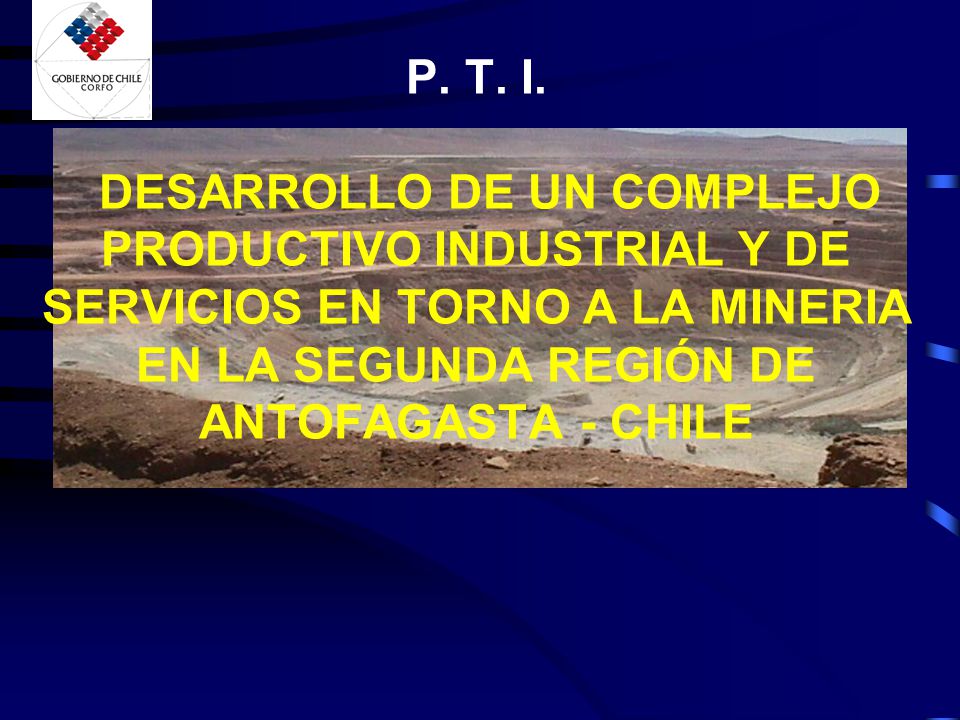 GOBIERNO DE CHILE
CORFO

P. T. I.

DESARROLLO DE UN COMPLEJO PRODUCTIVO INDUSTRIAL Y DE SERVICIOS EN TORNO A LA MINERIA EN LA SEGUNDA REGIÓN DE ANTOFAGASTA - CHILE